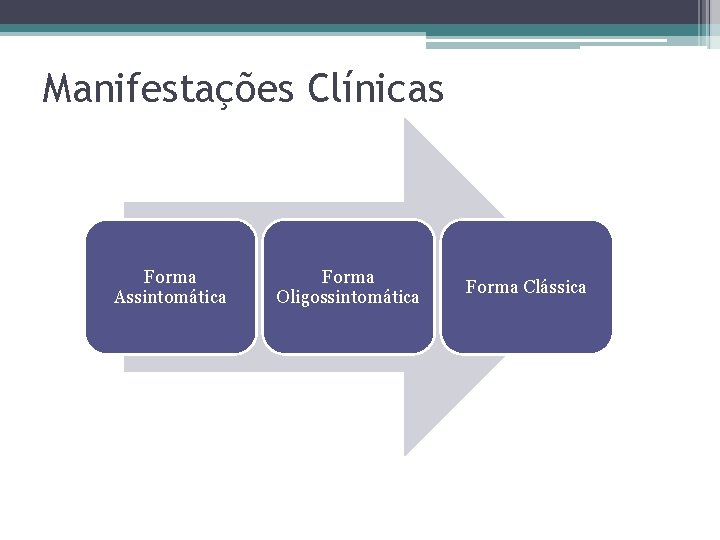 Manifestações Clínicas

Forma Assintomática

Forma Oligossintomática

Forma Clássica